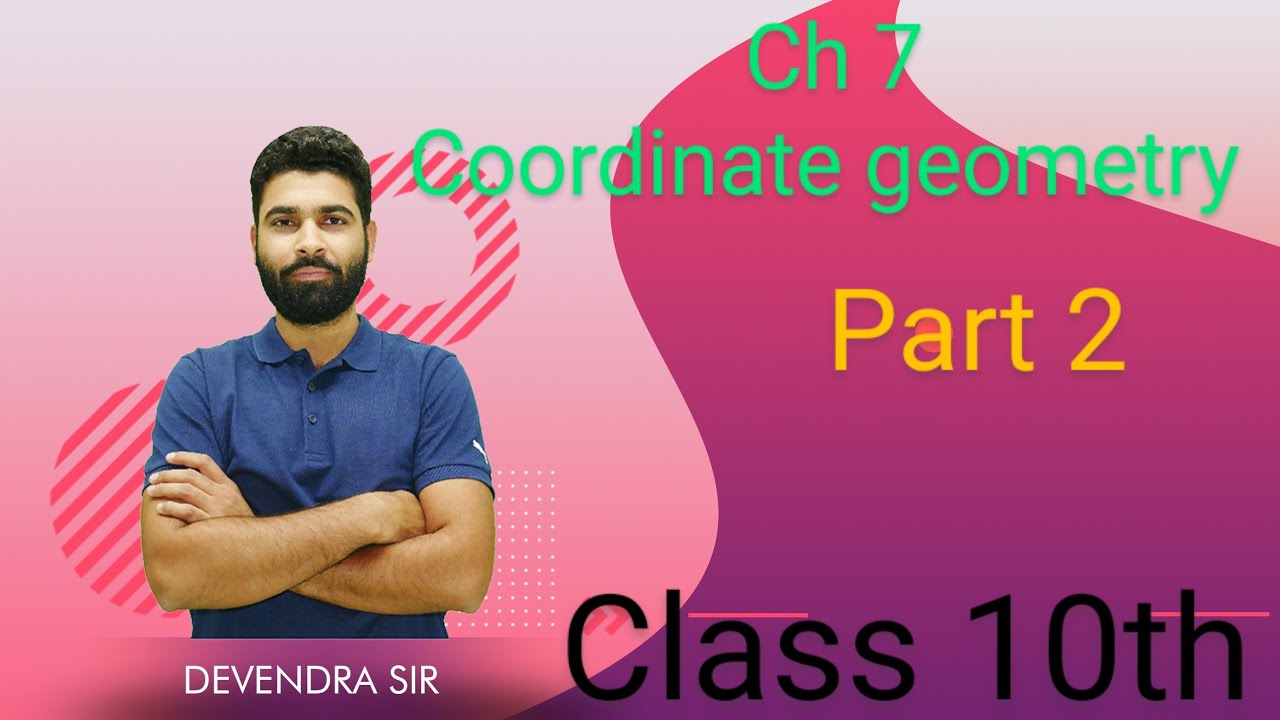 Ch 7
Coordinate geometry

Part 2

Class 10th

DEVENDRA SIR